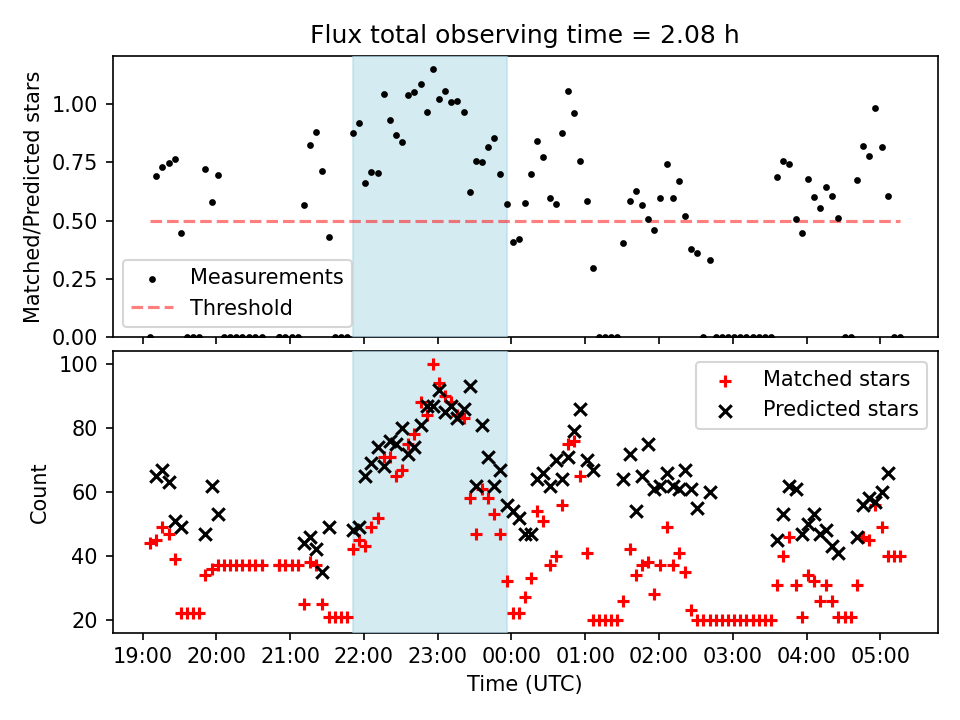 Flux total observing time = 2.08 h

Matched/Predicted stars

1.00
0.75
0.50
0.25
0.00

Measurements
Threshold

Count

100
80
60
40
20

Matched stars
Predicted stars

19:00 20:00 21:00 22:00 23:00 00:00 01:00 02:00 03:00 04:00 05:00

Time (UTC)